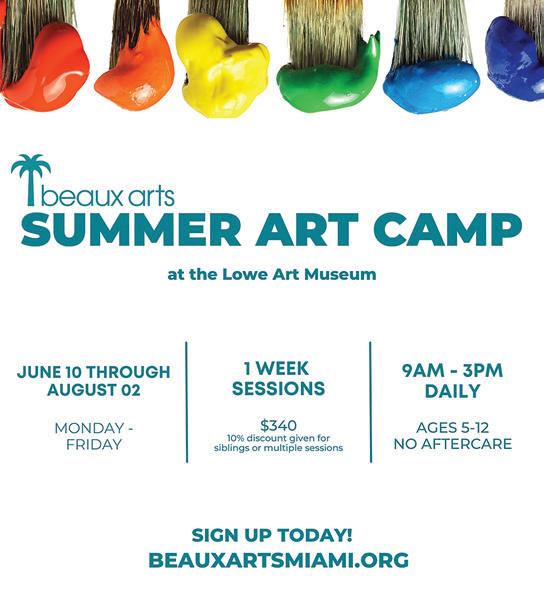 beaux arts
SUMMER ART CAMP

at the Lowe Art Museum

JUNE 10 THROUGH AUGUST 02

MONDAY - FRIDAY

1 WEEK SESSIONS

$340
10% discount given for siblings or multiple sessions

9AM - 3PM DAILY

AGES 5-12
NO AFTERCARE

SIGN UP TODAY!
BEAUXARTSMIAMI.ORG